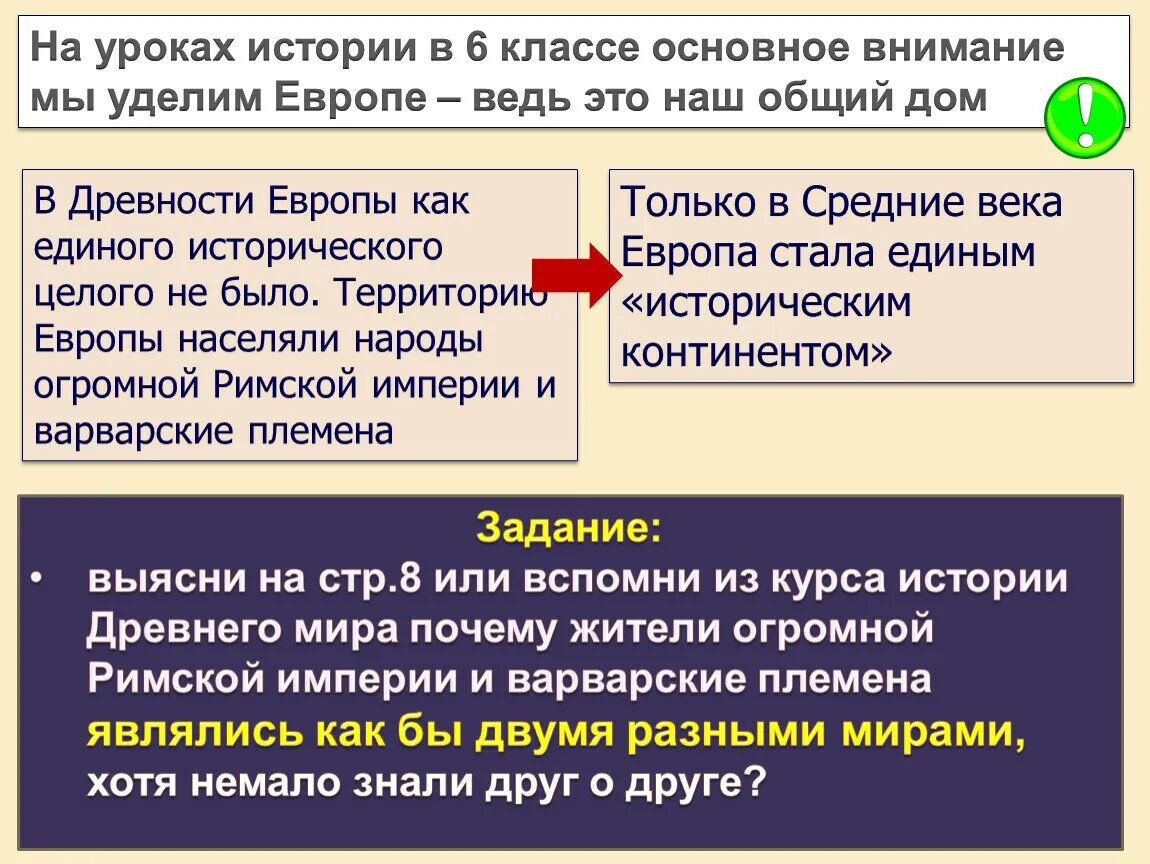 На уроках истории в 6 классе основное внимание мы уделим Европе – ведь это наш общий дом

!

В Древности Европы как единого исторического целого не было. Территорию Европы населяли народы огромной Римской империи и варварские племена

Только в Средние века Европа стала единым «историческим континентом»

Задание:

• выясни на стр.8 или вспомни из курса истории Древнего мира почему жители огромной Римской империи и варварские племена являлись как бы двумя разными мирами, хотя немало знали друг о друге?